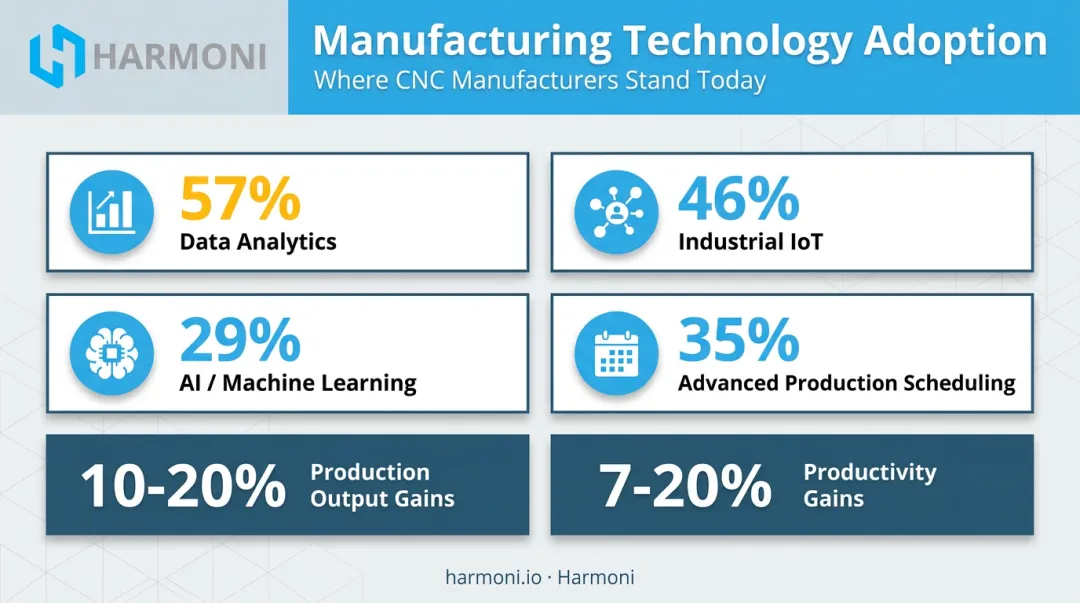 HARMONI

Manufacturing Technology Adoption
Where CNC Manufacturers Stand Today

57%
Data Analytics

46%
Industrial IoT

29%
AI / Machine Learning

35%
Advanced Production Scheduling

10-20%
Production Output Gains

7-20%
Productivity Gains

harmoni.io · Harmoni